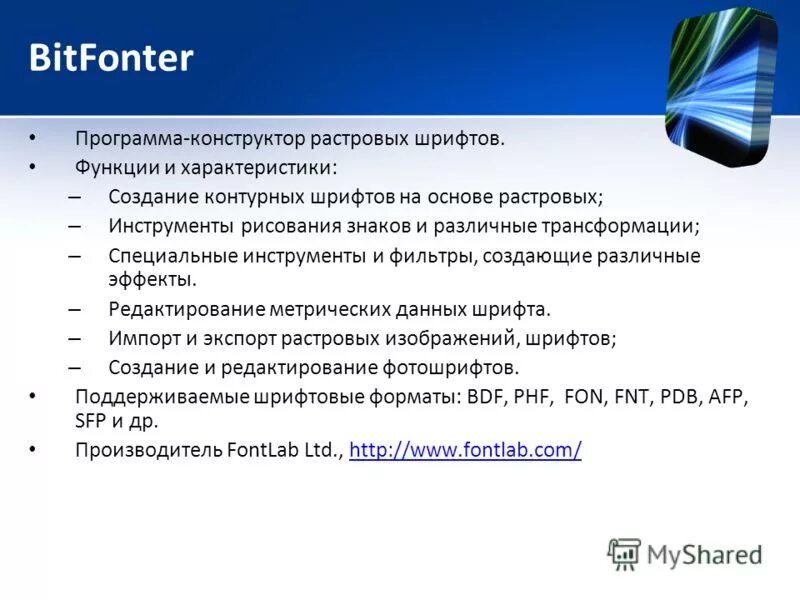 BitFonter

• Программа-конструктор растровых шрифтов.
• Функции и характеристики:
– Создание контурных шрифтов на основе растровых;
– Инструменты рисования знаков и различные трансформации;
– Специальные инструменты и фильтры, создающие различные эффекты.
– Редактирование метрических данных шрифта.
– Импорт и экспорт растровых изображений, шрифтов;
– Создание и редактирование фотошрифтов.
• Поддерживаемые шрифтовые форматы: BDF, PHF, FON, FNT, PDB, AFP, SFP и др.
• Производитель FontLab Ltd., http://www.fontlab.com/

MyShared